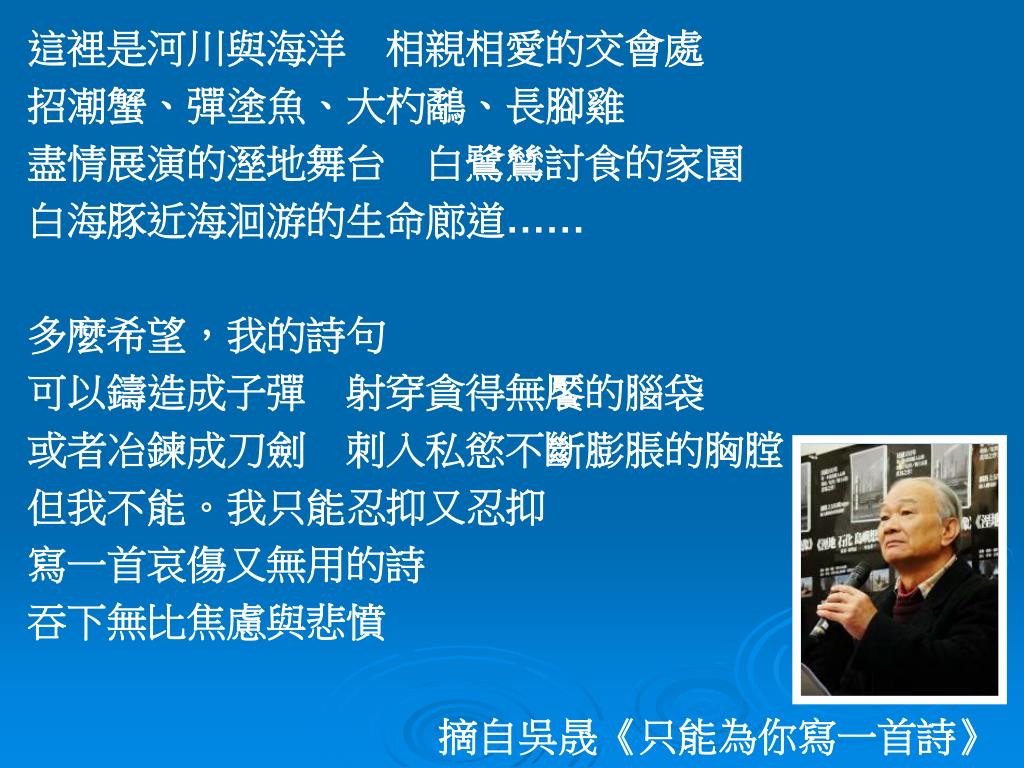 這裡是河川與海洋　相親相愛的交會處
招潮蟹、彈塗魚、大杓鷸、長腳雞
盡情展演的溼地舞台　白鷺鷥討食的家園
白海豚近海洄游的生命廊道……

多麼希望，我的詩句
可以鑄造成子彈　射穿貪得無饜的腦袋
或者冶鍊成刀劍　刺入私慾不斷膨脹的胸膛
但我不能。我只能忍抑又忍抑
寫一首哀傷又無用的詩
吞下無比焦慮與悲憤

摘自吳晟《只能為你寫一首詩》